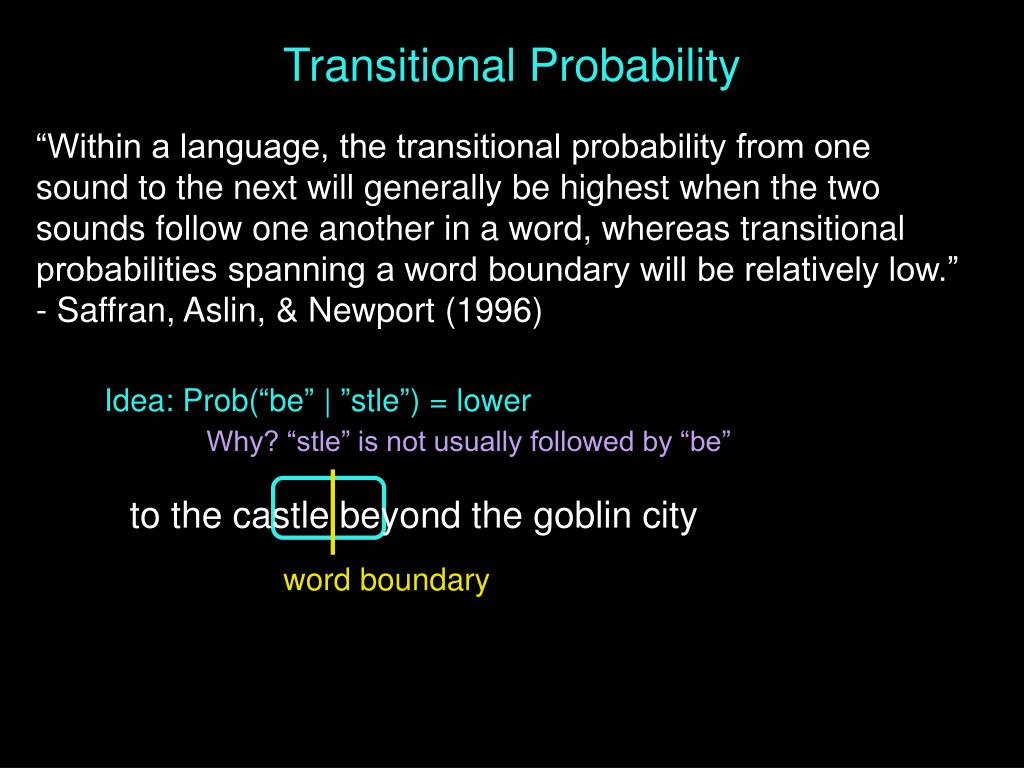 Transitional Probability

“Within a language, the transitional probability from one sound to the next will generally be highest when the two sounds follow one another in a word, whereas transitional probabilities spanning a word boundary will be relatively low.” - Saffran, Aslin, & Newport (1996)

Idea: Prob(“be” | ”stle”) = lower

Why? “stle” is not usually followed by “be”

to the castle beyond the goblin city

word boundary